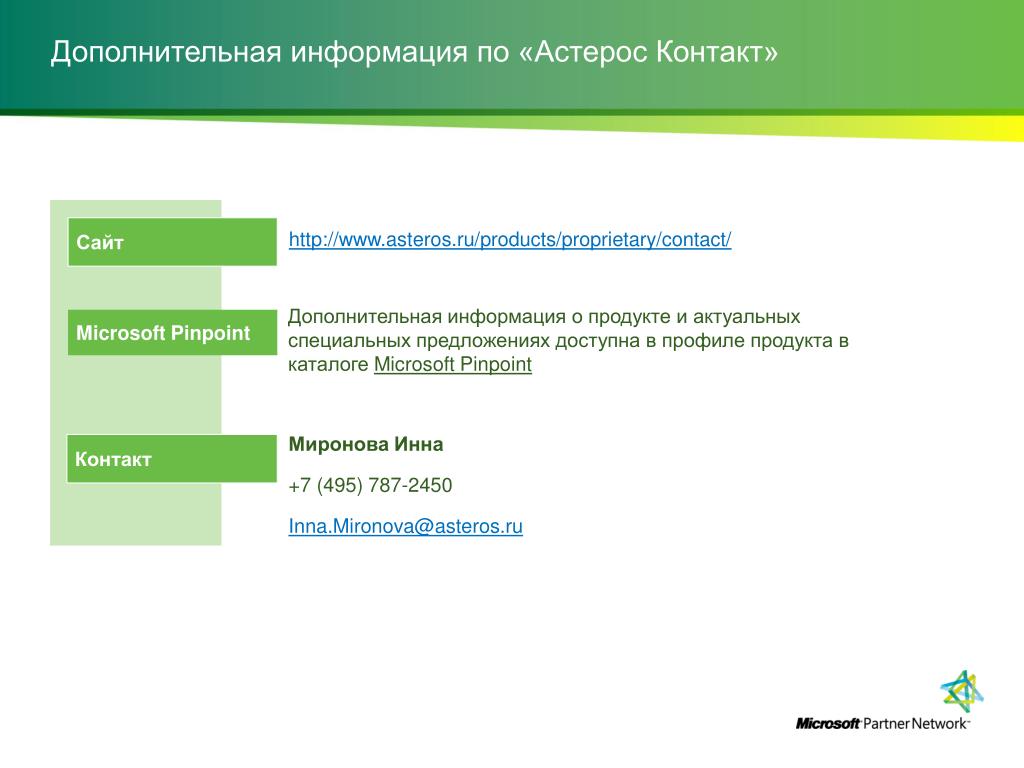 Дополнительная информация по «Астерос Контакт»

Сайт

http://www.asteros.ru/products/proprietary/contact/

Microsoft Pinpoint

Дополнительная информация о продукте и актуальных специальных предложениях доступна в профиле продукта в каталоге Microsoft Pinpoint

Контакт

Миронова Инна

+7 (495) 787-2450

Inna.Mironova@asteros.ru

Microsoft Partner Network